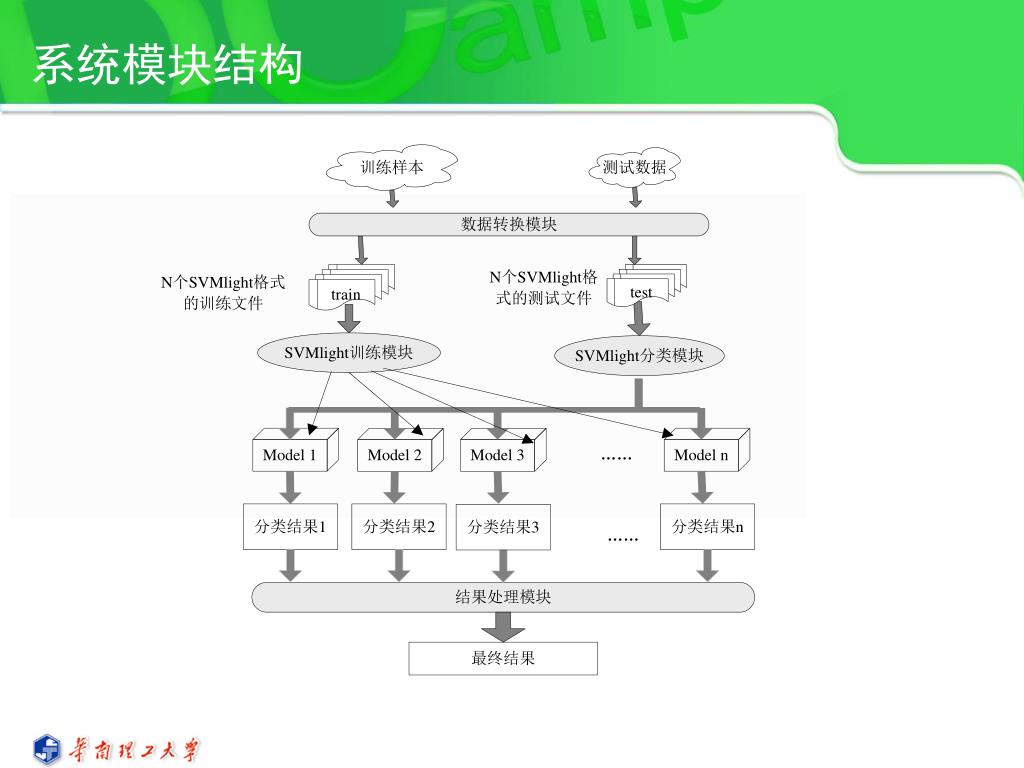 系统模块结构

训练样本

测试数据

数据转换模块

N个SVMlight格式的训练文件

train

N个SVMlight格式的测试文件

test

SVMlight训练模块

SVMlight分类模块

Model 1

Model 2

Model 3

......

Model n

分类结果1

分类结果2

分类结果3

......

分类结果n

结果处理模块

最终结果

华南理工大学